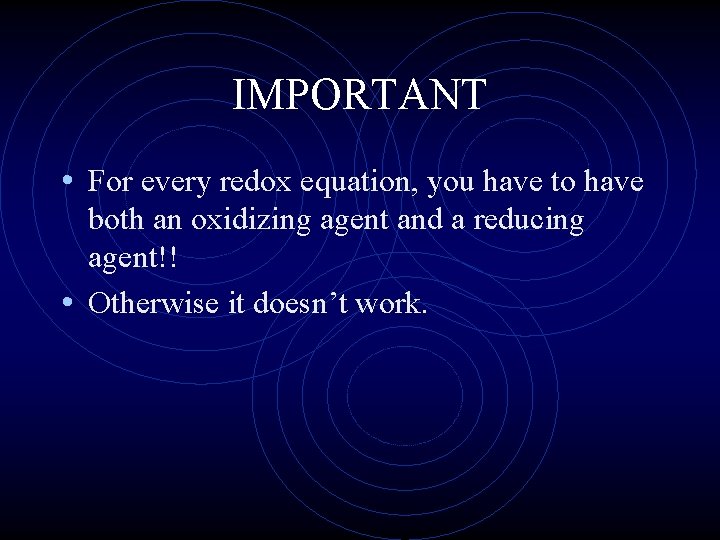 IMPORTANT

• For every redox equation, you have to have both an oxidizing agent and a reducing agent!!

• Otherwise it doesn’t work.